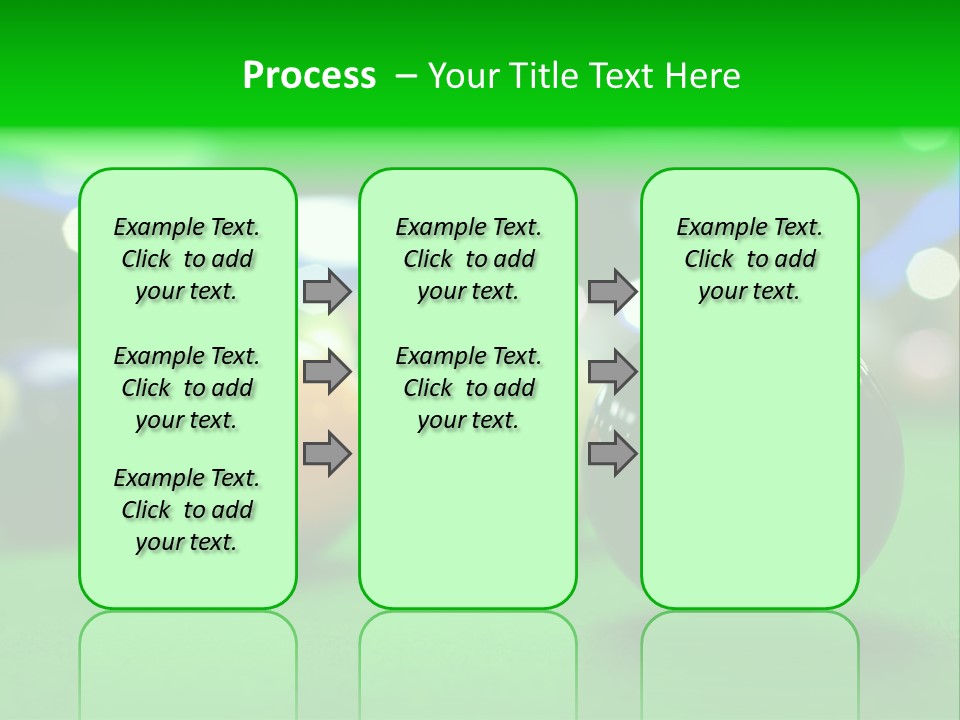 Process – Your Title Text Here

Example Text. Click to add your text.

Example Text. Click to add your text.

Example Text. Click to add your text.

Example Text. Click to add your text.

Example Text. Click to add your text.

Example Text. Click to add your text.